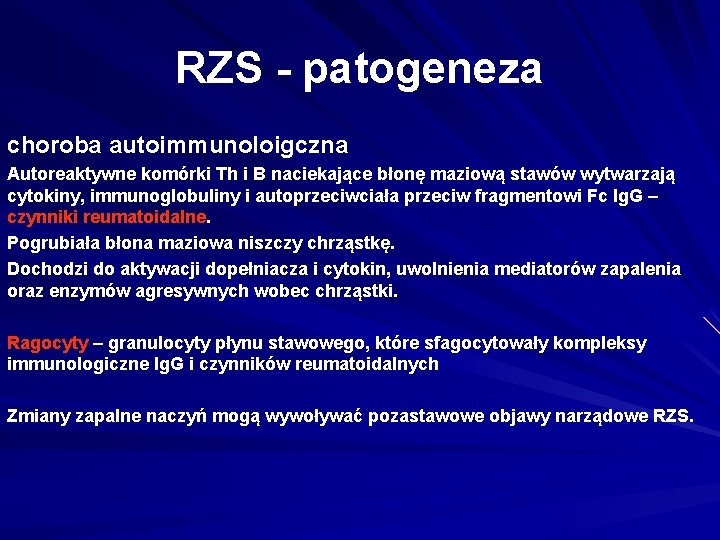 RZS - patogeneza

choroba autoimmunoloigczna

Autoreaktywne komórki Th i B naciekające błonę maziową stawów wytwarzają cytokiny, immunoglobuliny i autoprzeciwciała przeciw fragmentowi Fc IgG – czynniki reumatoidalne.

Pogrubiała błona maziowa niszczy chrząstkę.

Dochodzi do aktywacji dopełniacza i cytokin, uwolnienia mediatorów zapalenia oraz enzymów agresywnych wobec chrząstki.

Ragocyty – granulocyty płynu stawowego, które sfagocytowały kompleksy immunologiczne IgG i czynników reumatoidalnych

Zmiany zapalne naczyń mogą wywoływać pozastawowe objawy narządowe RZS.